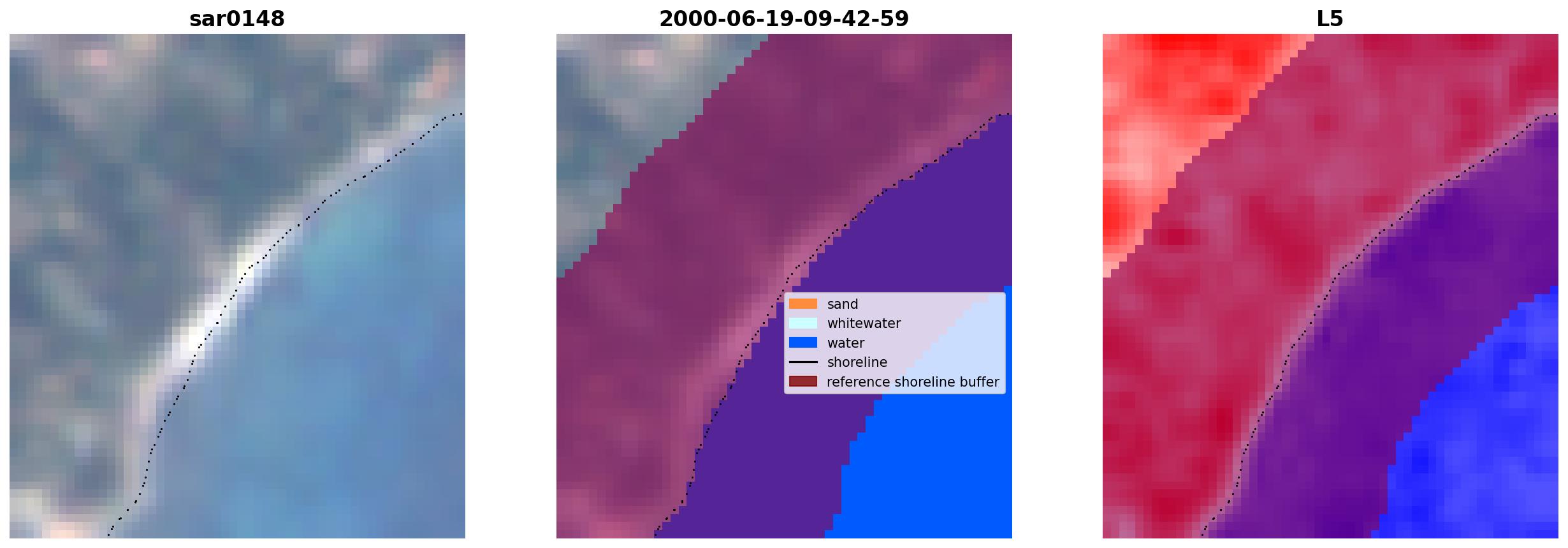 sar0148

2000-06-19-09-42-59

sand
whitewater
water
shoreline
reference shoreline buffer

L5